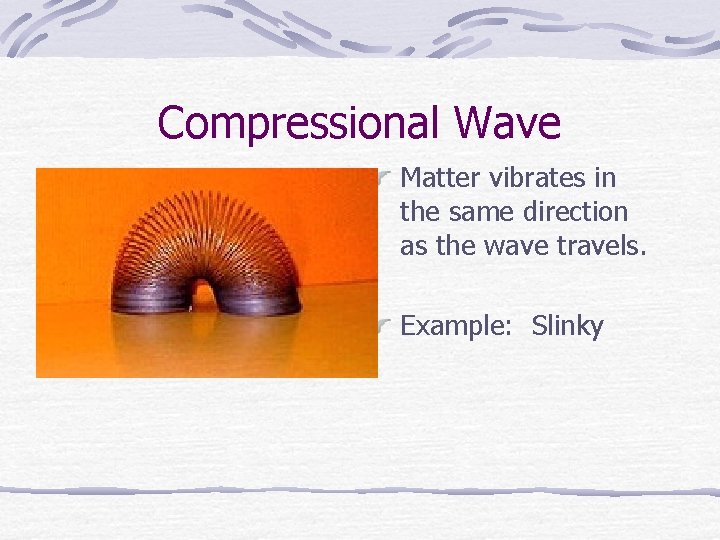 Compressional Wave

Matter vibrates in the same direction as the wave travels.

Example: Slinky